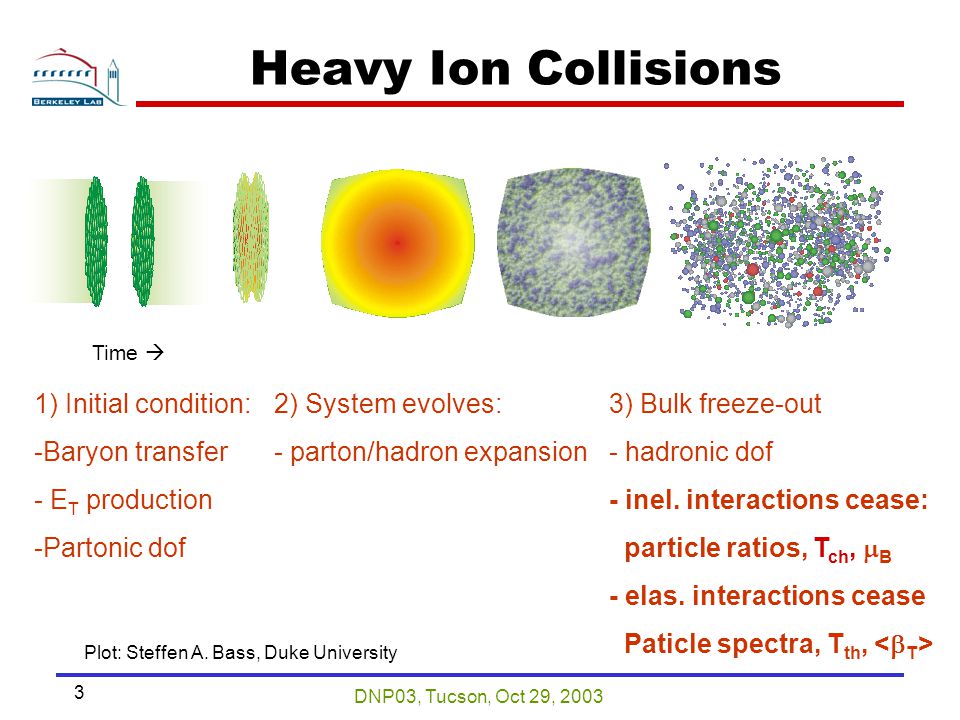 BERKELEY LAB

Heavy Ion Collisions

Time →

1) Initial condition:
-Baryon transfer
- $E_T$ production
-Partonic dof

2) System evolves:
- parton/hadron expansion

3) Bulk freeze-out
- hadronic dof
- inel. interactions cease:
particle ratios, $T_{ch}$, $\mu_B$
- elas. interactions cease
Paticle spectra, $T_{th}$, $<\beta_T>$

Plot: Steffen A. Bass, Duke University

3

DNP03, Tucson, Oct 29, 2003